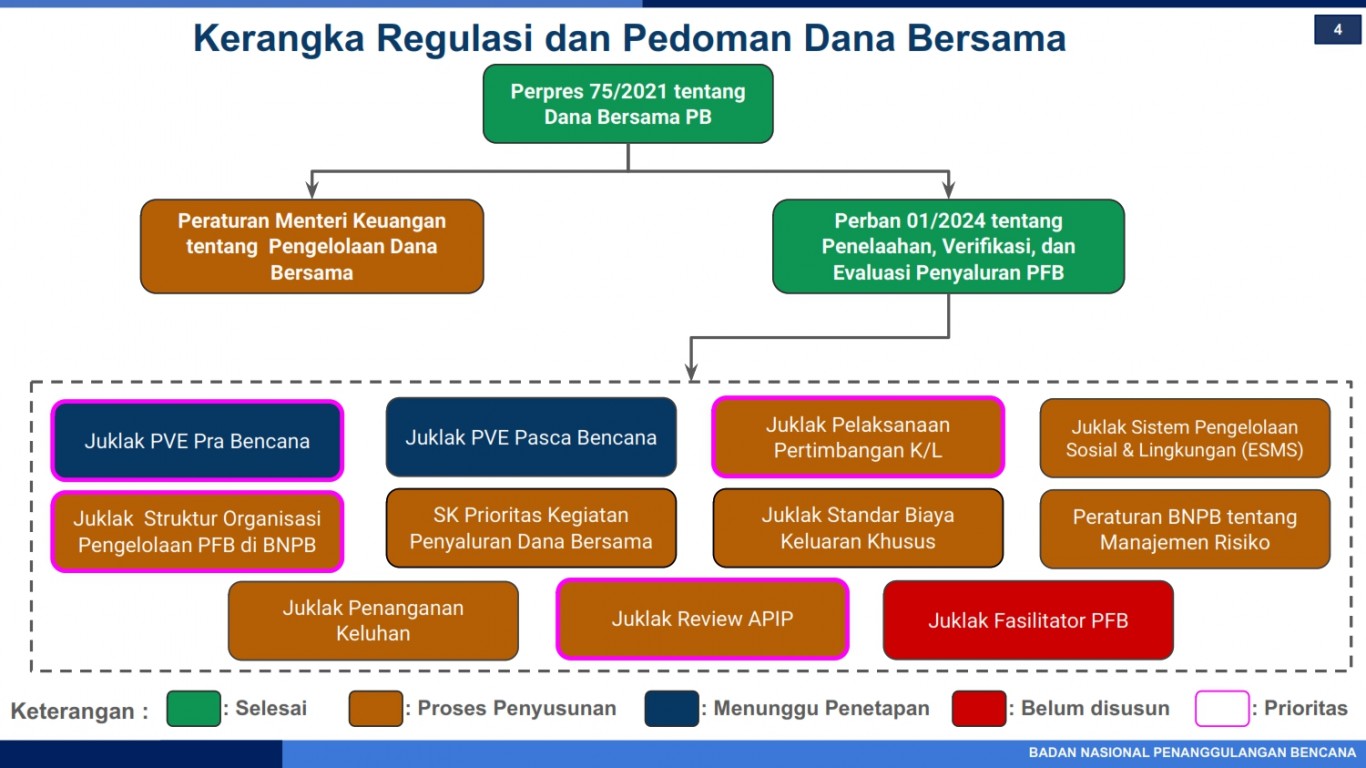 Kerangka Regulasi dan Pedoman Dana Bersama

4

Perpres 75/2021 tentang Dana Bersama PB

Peraturan Menteri Keuangan tentang Pengelolaan Dana Bersama

Perban 01/2024 tentang Penelaahan, Verifikasi, dan Evaluasi Penyaluran PFB

Juklak PVE Pra Bencana

Juklak PVE Pasca Bencana

Juklak Pelaksanaan Pertimbangan K/L

Juklak Sistem Pengelolaan Sosial & Lingkungan (ESMS)

Juklak Struktur Organisasi Pengelolaan PFB di BNPB

SK Prioritas Kegiatan Penyaluran Dana Bersama

Juklak Standar Biaya Keluaran Khusus

Peraturan BNPB tentang Manajemen Risiko

Juklak Penanganan Keluhan

Juklak Review APIP

Juklak Fasilitator PFB

Keterangan : : Selesai : Proses Penyusunan : Menunggu Penetapan : Belum disusun : Prioritas

BADAN NASIONAL PENANGGULANGAN BENCANA